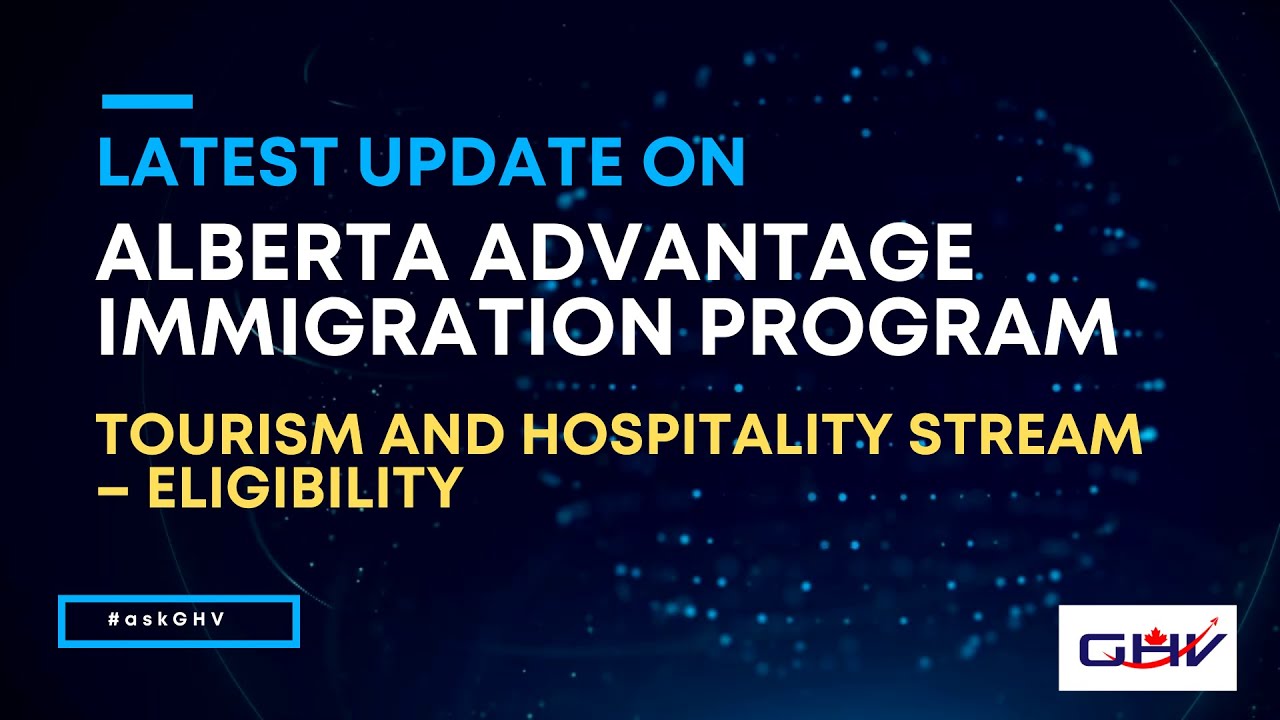 LATEST UPDATE ON

ALBERTA ADVANTAGE IMMIGRATION PROGRAM

TOURISM AND HOSPITALITY STREAM – ELIGIBILITY

#askGHV

GHV